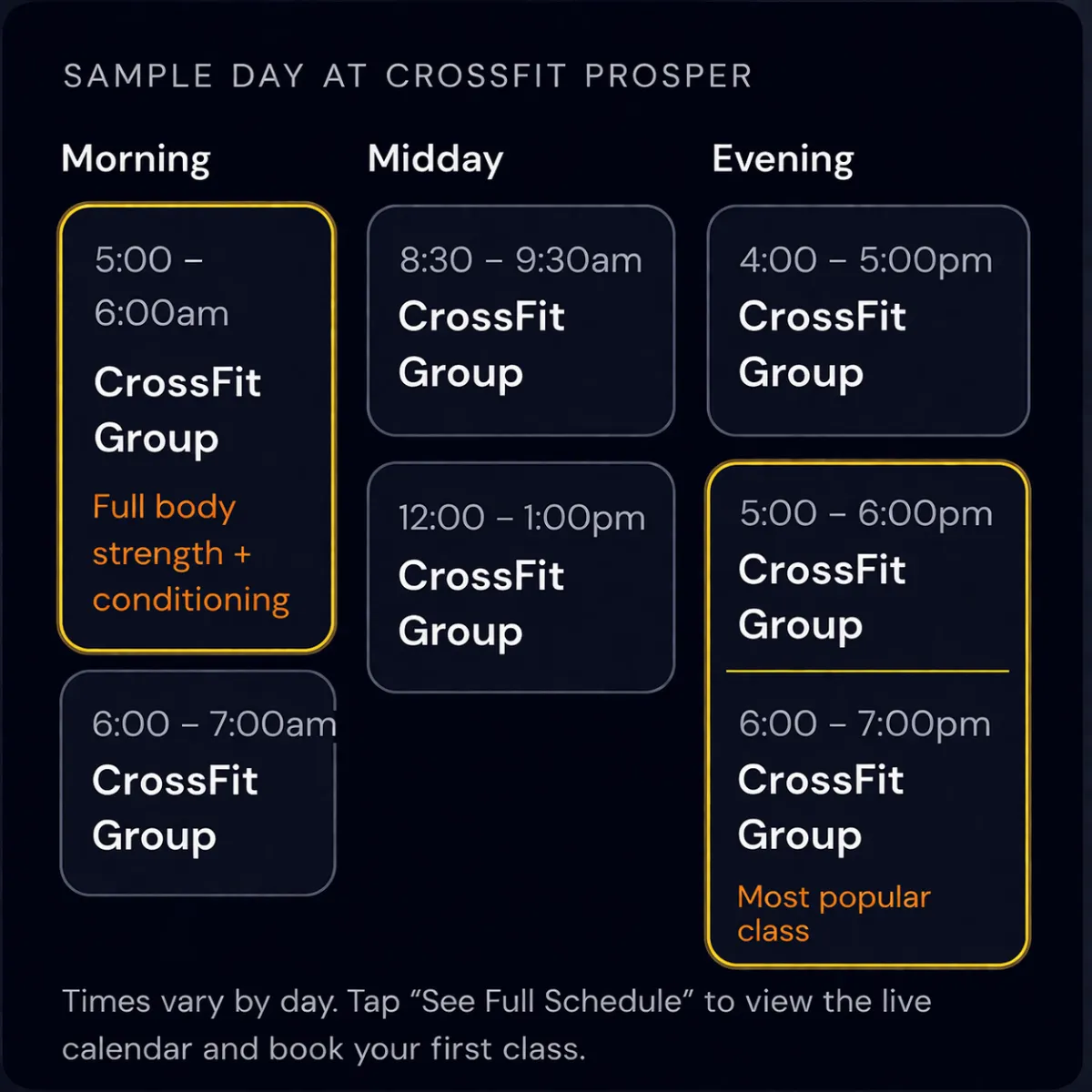 SAMPLE DAY AT CROSSFIT PROSPER

Morning

5:00 – 6:00am
CrossFit Group
Full body strength + conditioning

6:00 – 7:00am
CrossFit Group

Midday

8:30 – 9:30am
CrossFit Group

12:00 – 1:00pm
CrossFit Group

Evening

4:00 – 5:00pm
CrossFit Group

5:00 – 6:00pm
CrossFit Group

6:00 – 7:00pm
CrossFit Group
Most popular class

Times vary by day. Tap “See Full Schedule” to view the live calendar and book your first class.